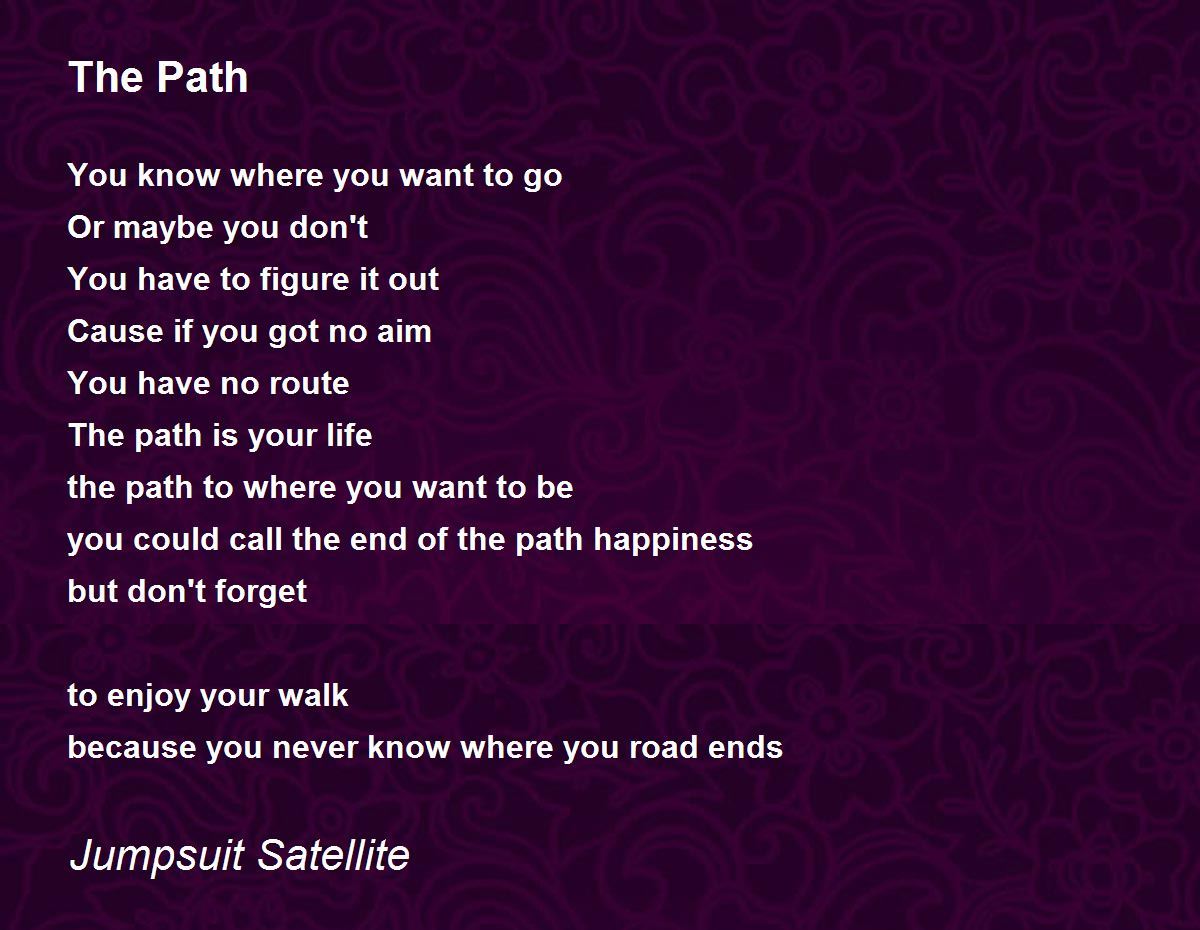 The Path

You know where you want to go
Or maybe you don't
You have to figure it out
Cause if you got no aim
You have no route
The path is your life
the path to where you want to be
you could call the end of the path happiness
but don't forget

to enjoy your walk
because you never know where you road ends

Jumpsuit Satellite